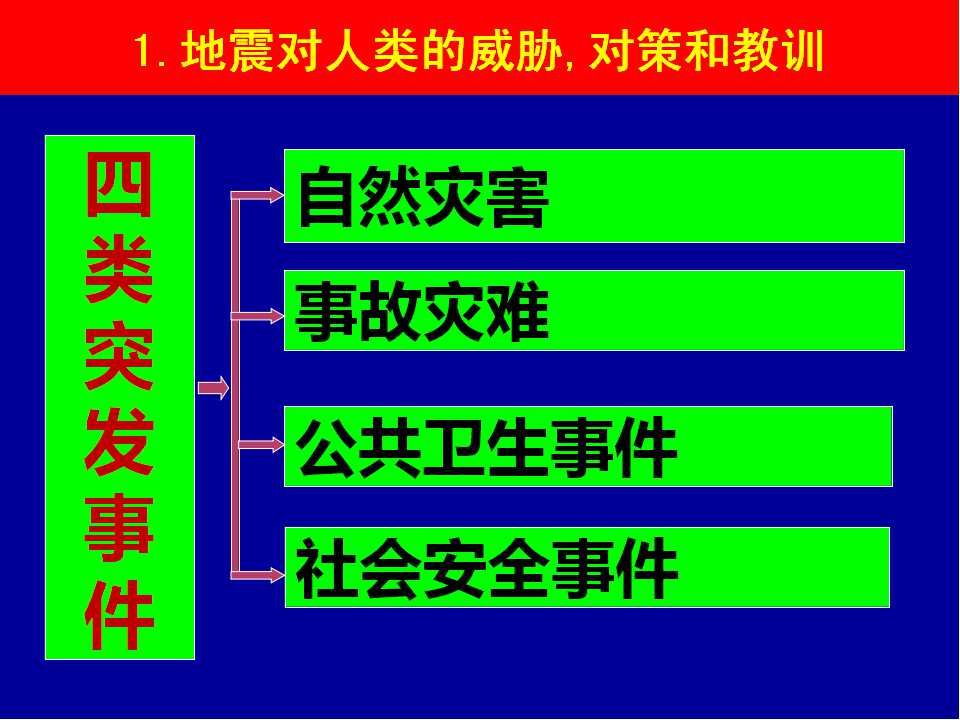 1. 地震对人类的威胁, 对策和教训

四类突发事件

自然灾害

事故灾难

公共卫生事件

社会安全事件